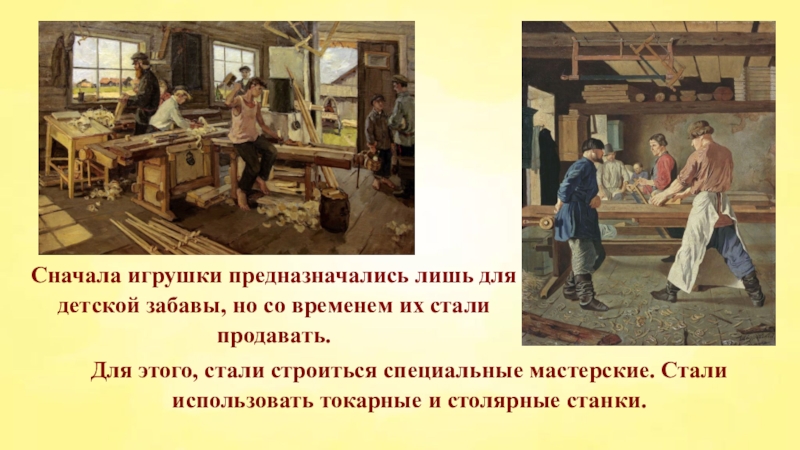 Сначала игрушки предназначались лишь для детской забавы, но со временем их стали продавать.

Для этого, стали строиться специальные мастерские. Стали использовать токарные и столярные станки.